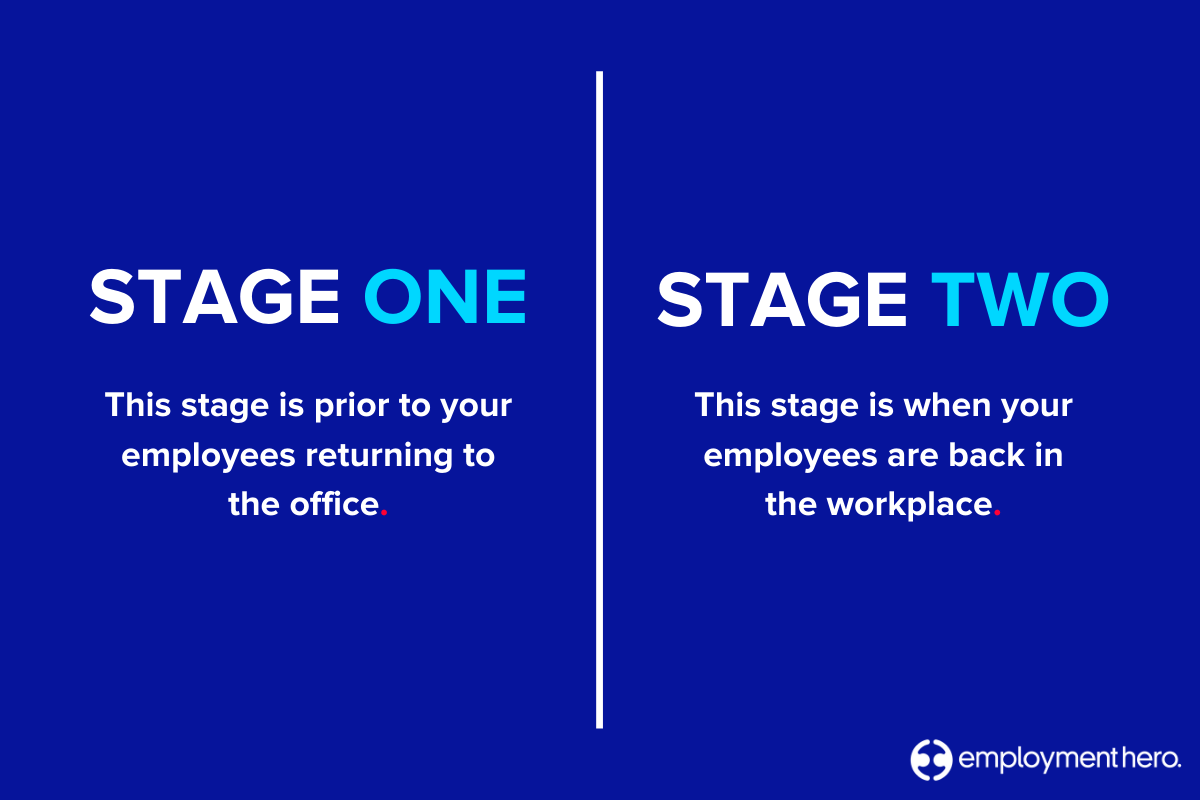 STAGE ONE

This stage is prior to your employees returning to the office.

STAGE TWO

This stage is when your employees are back in the workplace.

employment hero.